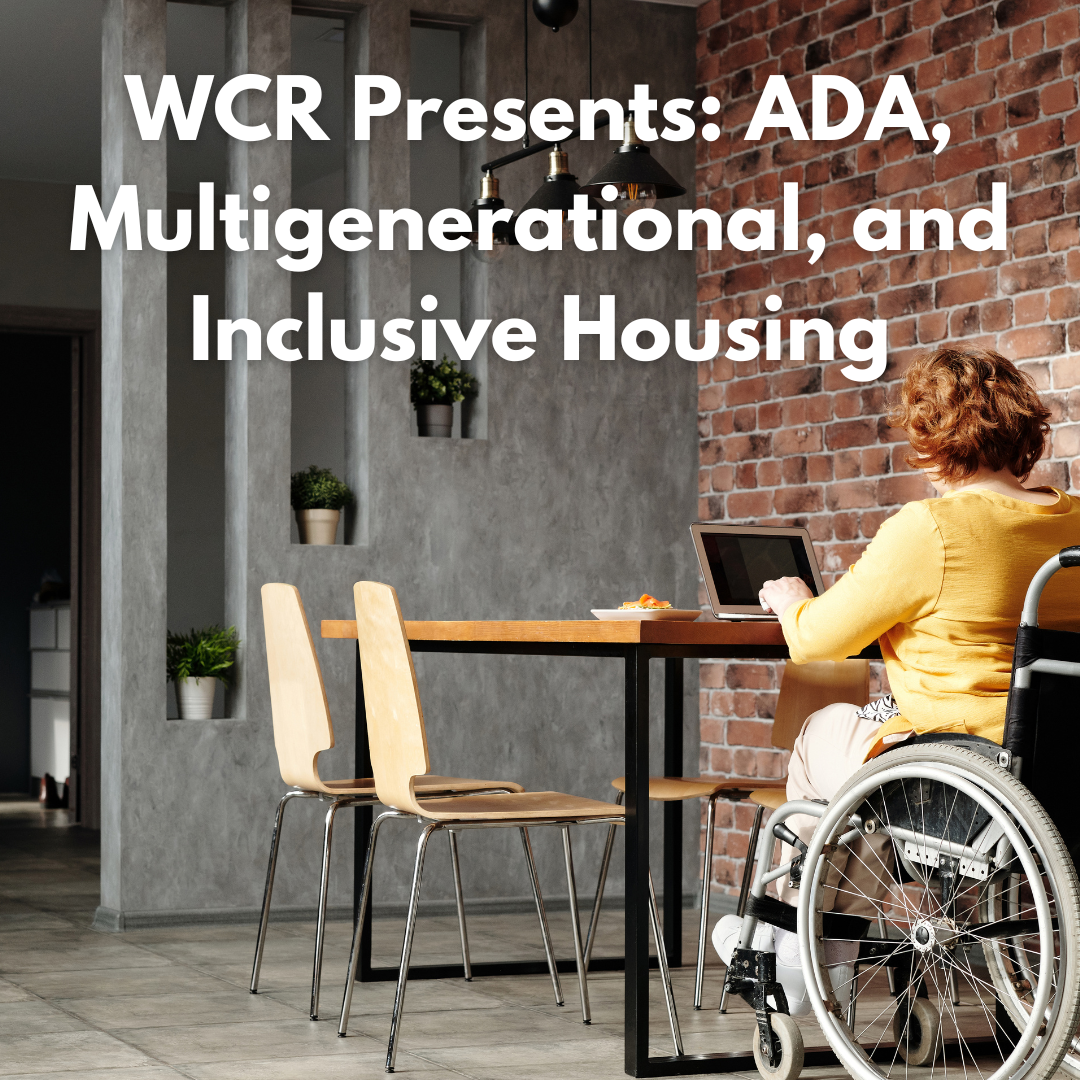 WCR Presents: ADA, Multigenerational, and Inclusive Housing